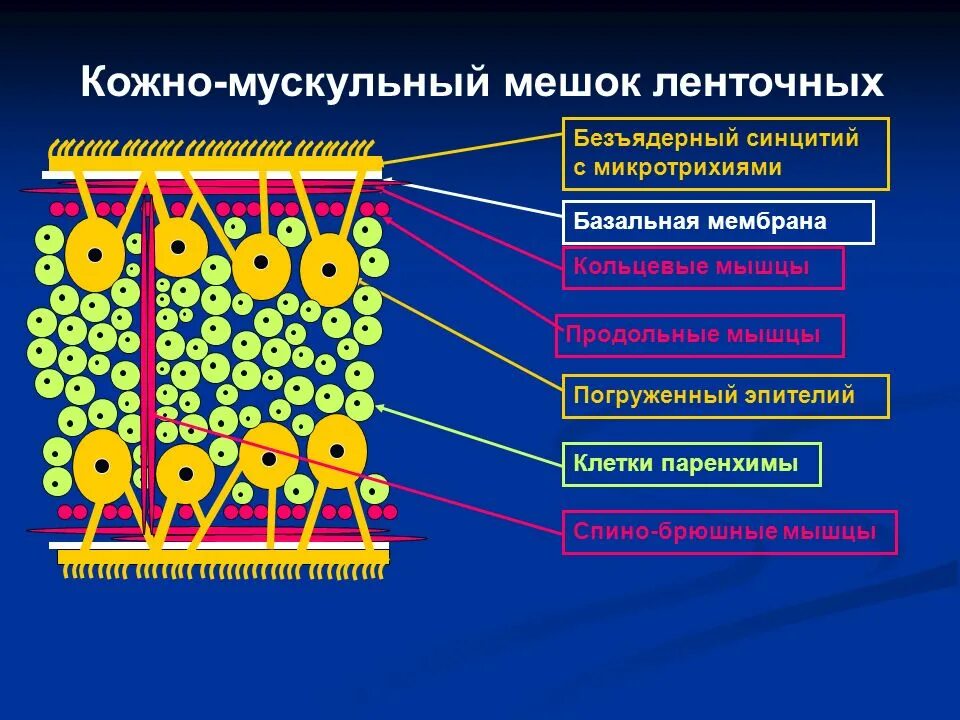 Кожно-мускульный мешок ленточных

Безъядерный синцитий с микротрихиями

Базальная мембрана

Кольцевые мышцы

Продольные мышцы

Погруженный эпителий

Клетки паренхимы

Спино-брюшные мышцы